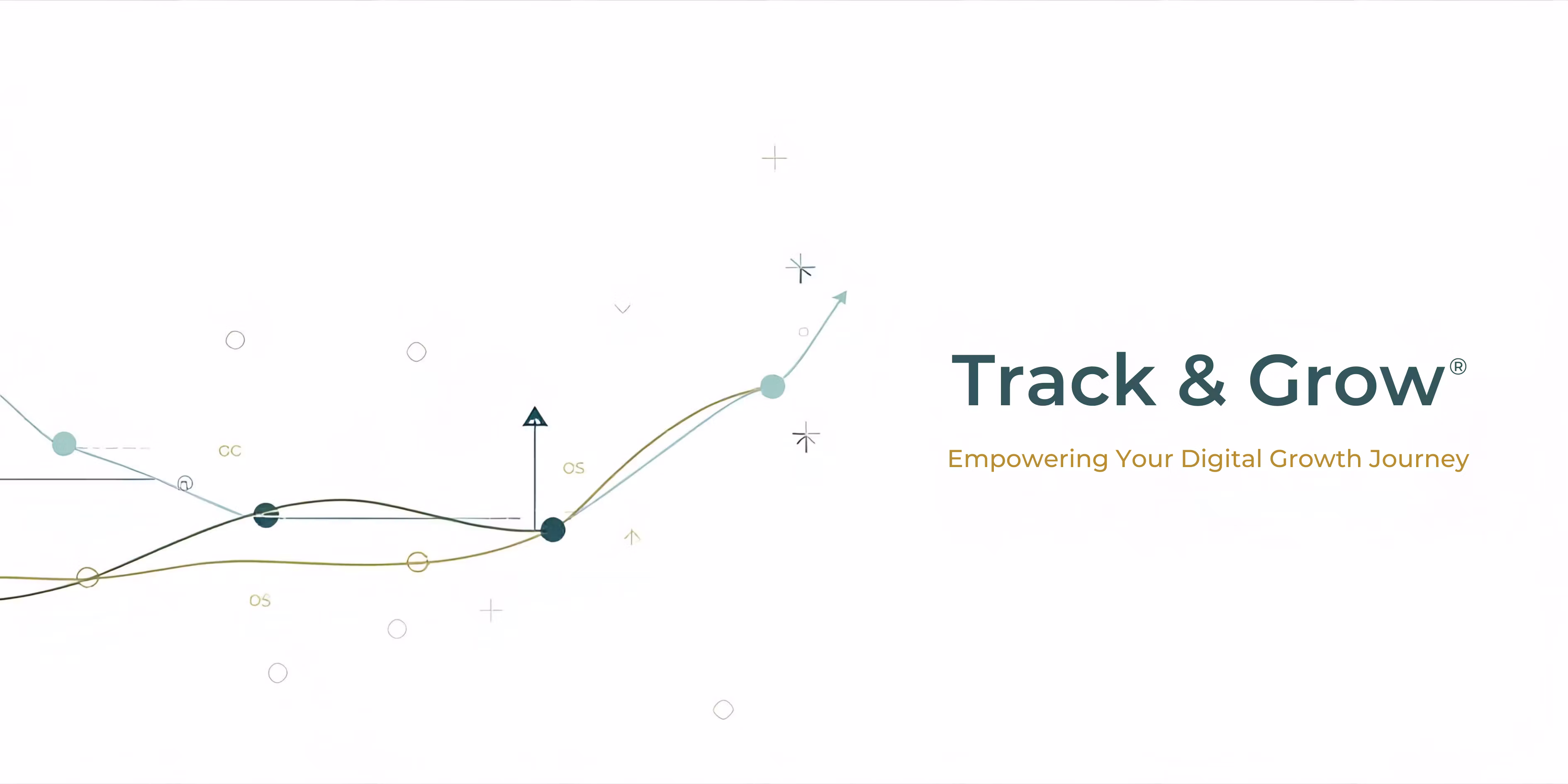 CC

OS

OS

Track & Grow®

Empowering Your Digital Growth Journey